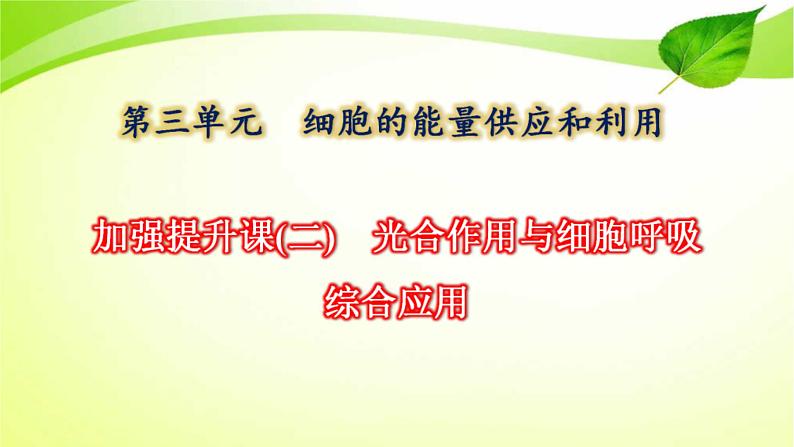 第三单元　细胞的能量供应和利用

加强提升课(二)　光合作用与细胞呼吸综合应用